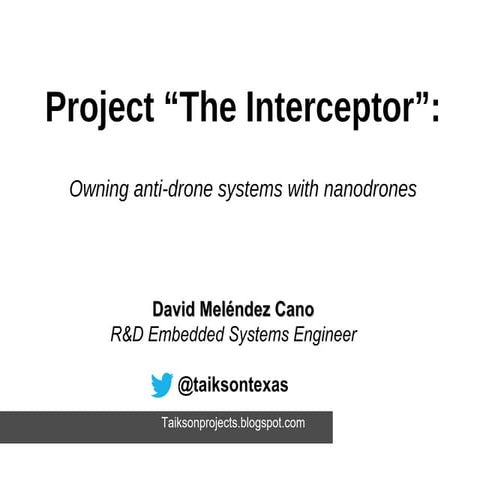 Project “The Interceptor”:

Owning anti-drone systems with nanodrones

David Meléndez Cano
R&D Embedded Systems Engineer

@taiksontexas

Taiksonprojects.blogspot.com